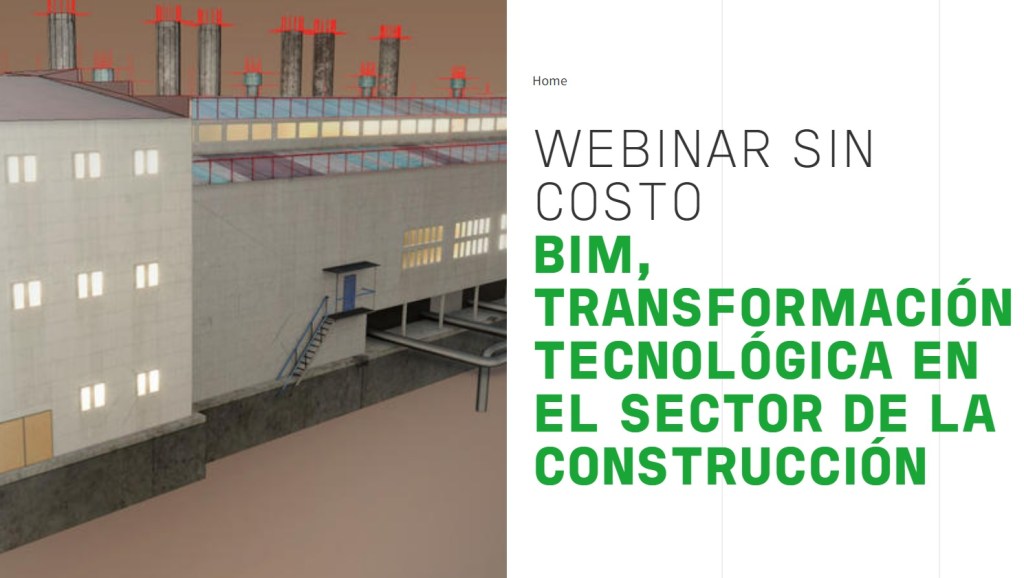 Home

WEBINAR SIN COSTO

BIM, TRANSFORMACIÓN TECNOLÓGICA EN EL SECTOR DE LA CONSTRUCCIÓN